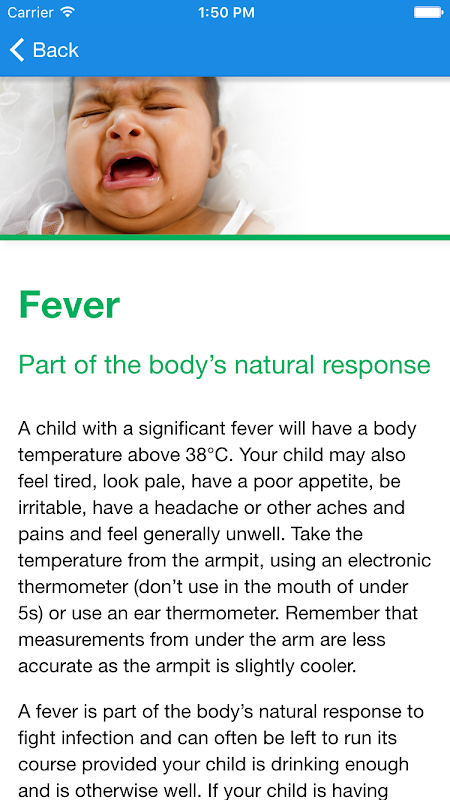 Carrier 1:50 PM

Back

Fever

Part of the body's natural response

A child with a significant fever will have a body temperature above 38°C. Your child may also feel tired, look pale, have a poor appetite, be irritable, have a headache or other aches and pains and feel generally unwell. Take the temperature from the armpit, using an electronic thermometer (don't use in the mouth of under 5s) or use an ear thermometer. Remember that measurements from under the arm are less accurate as the armpit is slightly cooler.

A fever is part of the body's natural response to fight infection and can often be left to run its course provided your child is drinking enough and is otherwise well. If your child is having